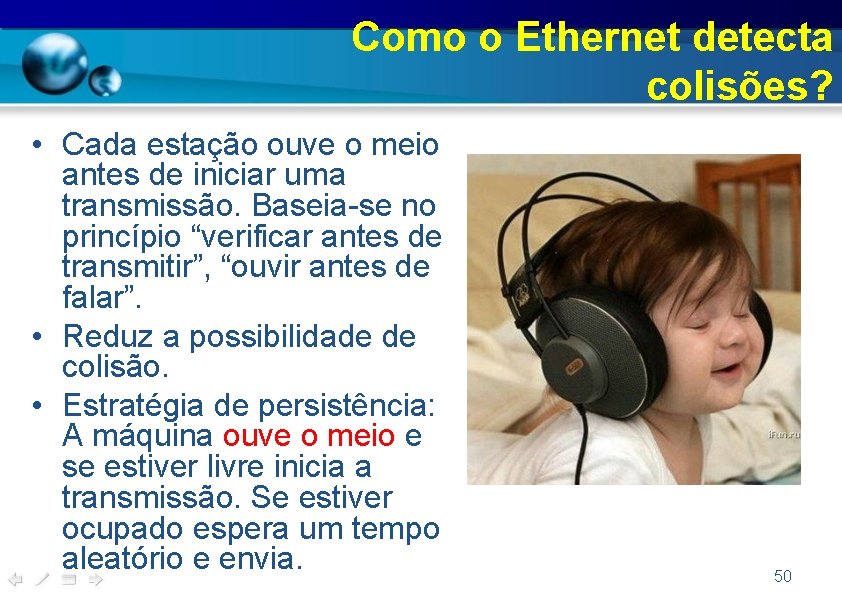 Como o Ethernet detecta colisões?

• Cada estação ouve o meio antes de iniciar uma transmissão. Baseia-se no princípio “verificar antes de transmitir”, “ouvir antes de falar”.
• Reduz a possibilidade de colisão.
• Estratégia de persistência: A máquina ouve o meio e se estiver livre inicia a transmissão. Se estiver ocupado espera um tempo aleatório e envia.

iFun.ru

50